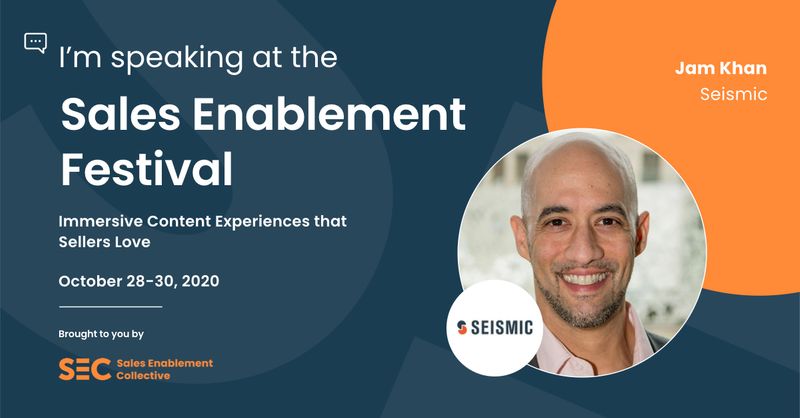 I'm speaking at the

Sales Enablement Festival

Immersive Content Experiences that Sellers Love

October 28-30, 2020

Brought to you by

SEC Sales Enablement Collective

Jam Khan
Seismic

SEISMIC